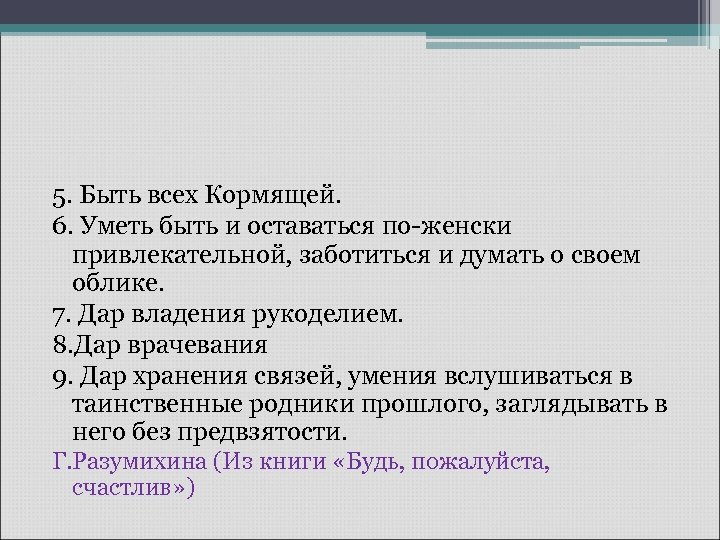 5. Быть всех Кормящей.
6. Уметь быть и оставаться по-женски привлекательной, заботиться и думать о своем облике.
7. Дар владения рукоделием.
8.Дар врачевания
9. Дар хранения связей, умения вслушиваться в таинственные родники прошлого, заглядывать в него без предвзятости.
Г.Разумихина (Из книги «Будь, пожалуйста, счастлив»)